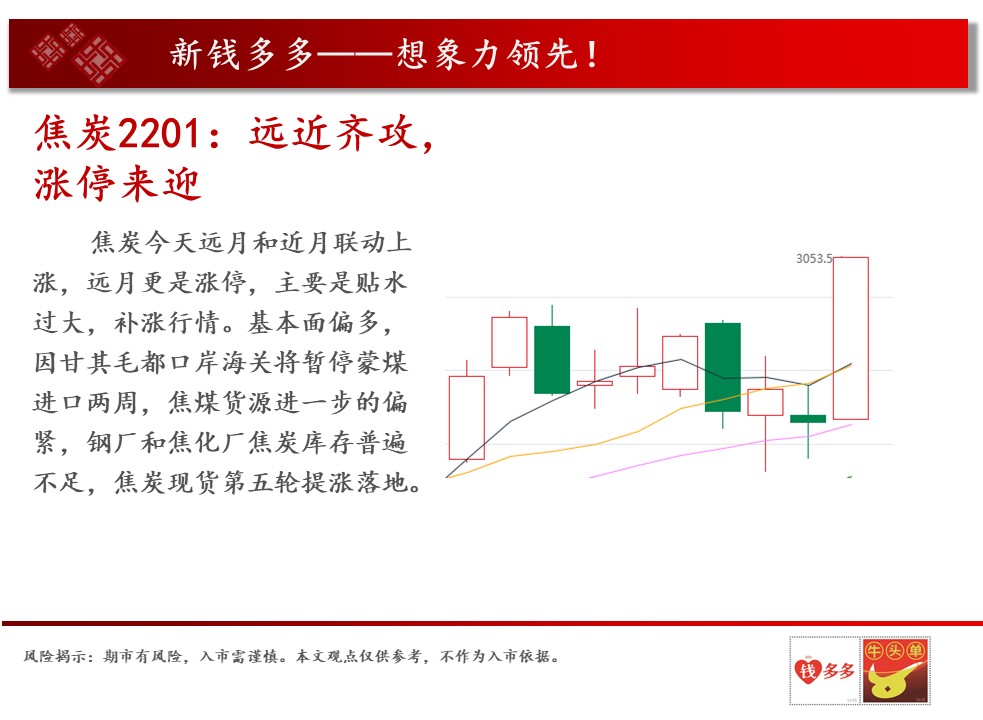 新钱多多——想象力领先！

焦炭2201：远近齐攻，涨停来迎

焦炭今天远月和近月联动上涨，远月更是涨停，主要是贴水过大，补涨行情。基本面偏多，因甘其毛都口岸海关将暂停蒙煤进口两周，焦煤货源进一步的偏紧，钢厂和焦化厂焦炭库存普遍不足，焦炭现货第五轮提涨落地。

3053.5

风险揭示：期市有风险，入市需谨慎。本文观点仅供参考，不作为入市依据。

钱多多

牛头单